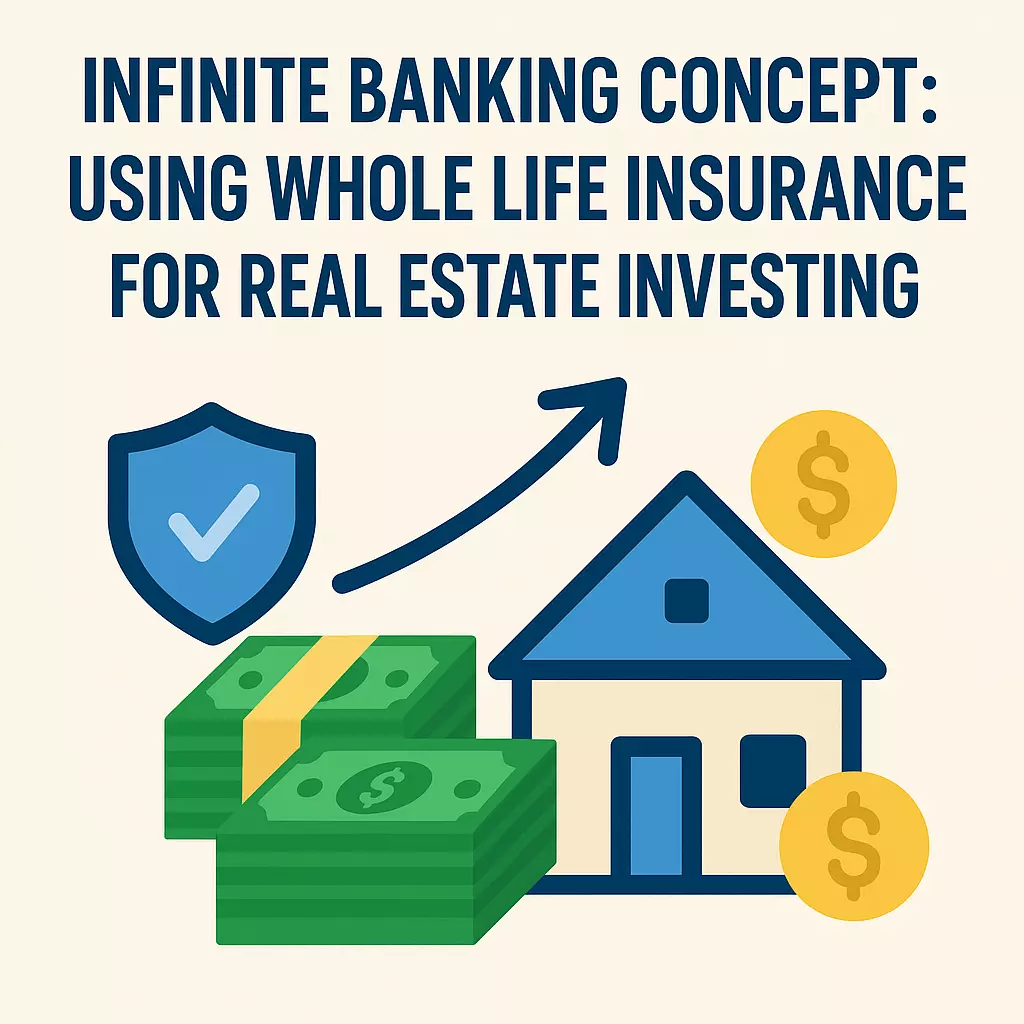 INFINITE BANKING CONCEPT: USING WHOLE LIFE INSURANCE FOR REAL ESTATE INVESTING

$

$

$